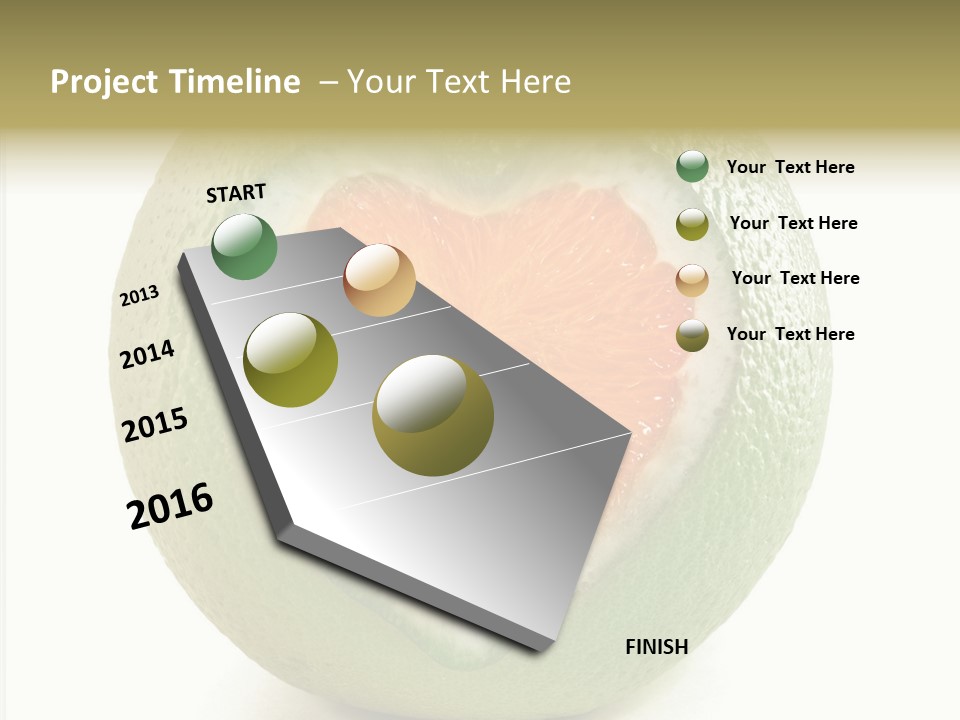 Project Timeline – Your Text Here

START

2013

2014

2015

2016

FINISH

Your Text Here

Your Text Here

Your Text Here

Your Text Here